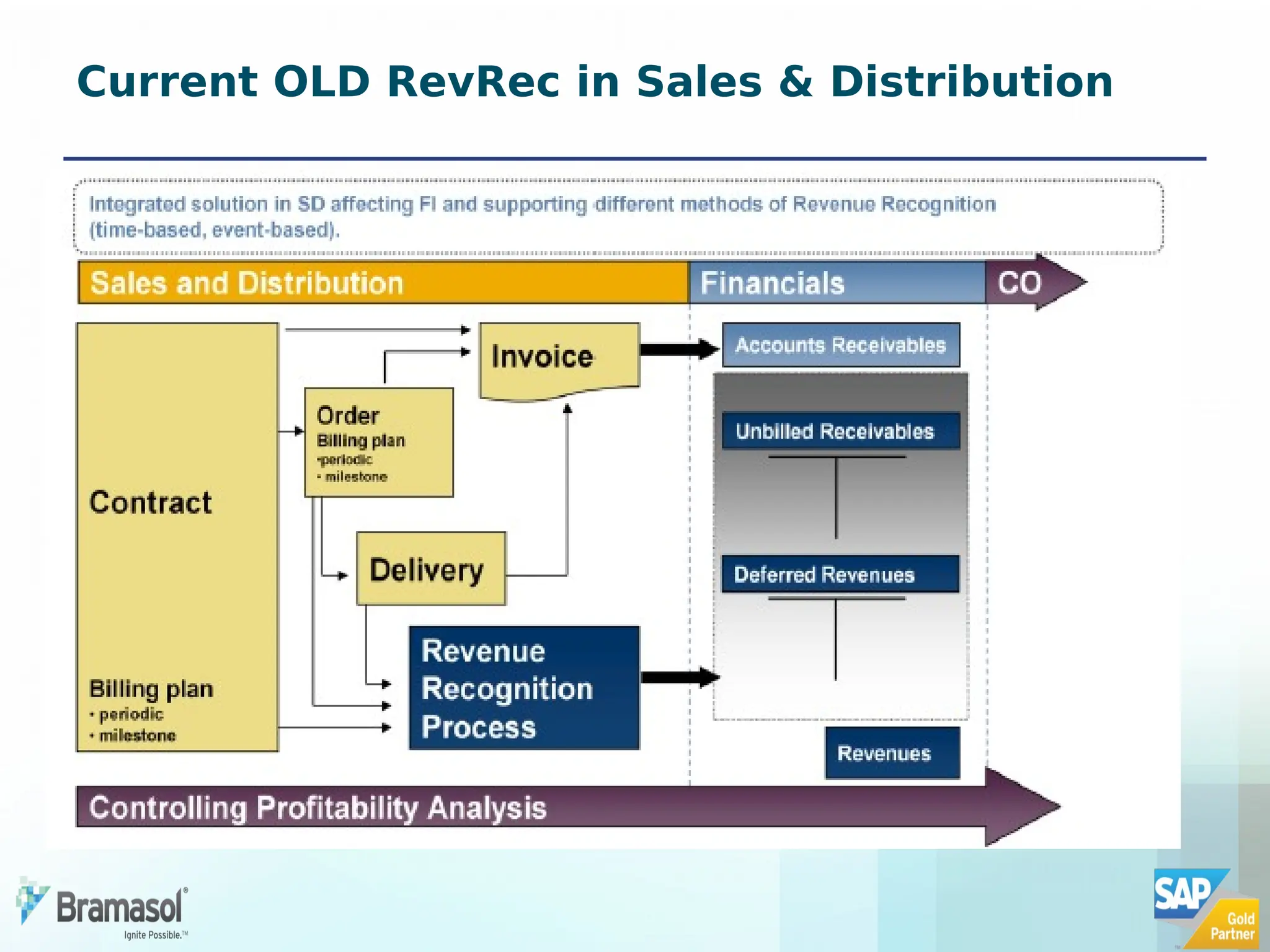 Current OLD RevRec in Sales & Distribution

Integrated solution in SD affecting FI and supporting different methods of Revenue Recognition (time-based, event-based).

Sales and Distribution

Financials

CO

Contract

Billing plan
• periodic
• milestone

Order
Billing plan
•periodic
• milestone

Invoice

Delivery

Revenue Recognition Process

Accounts Receivables

Unbilled Receivables

Deferred Revenues

Revenues

Controlling Profitability Analysis

Bramasol®
Ignite Possible.™

SAP
Gold Partner